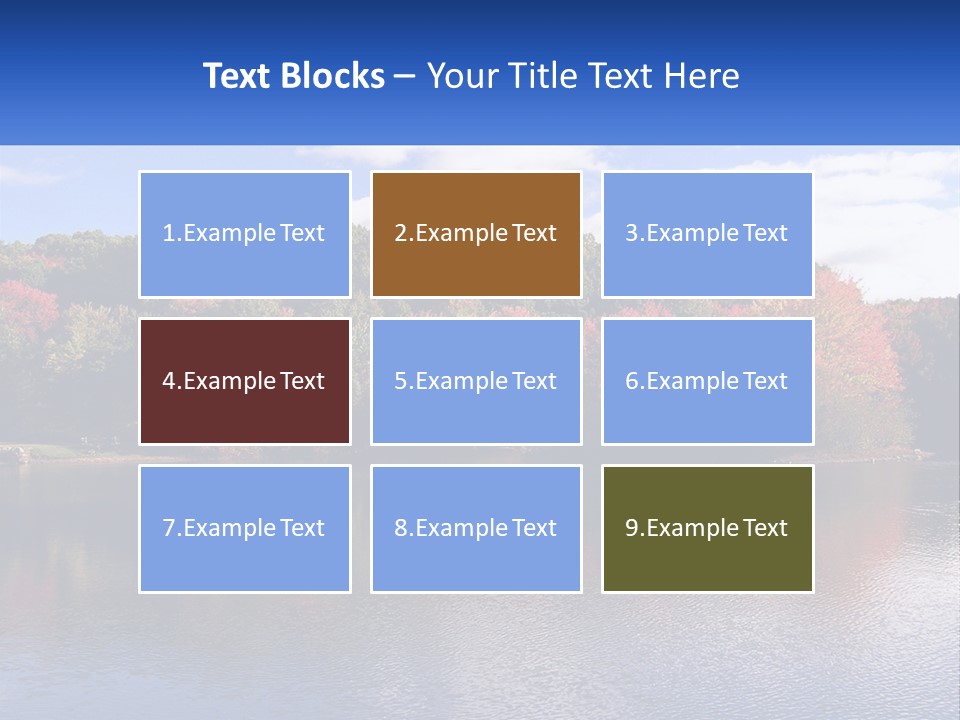 Text Blocks – Your Title Text Here

1.Example Text

2.Example Text

3.Example Text

4.Example Text

5.Example Text

6.Example Text

7.Example Text

8.Example Text

9.Example Text